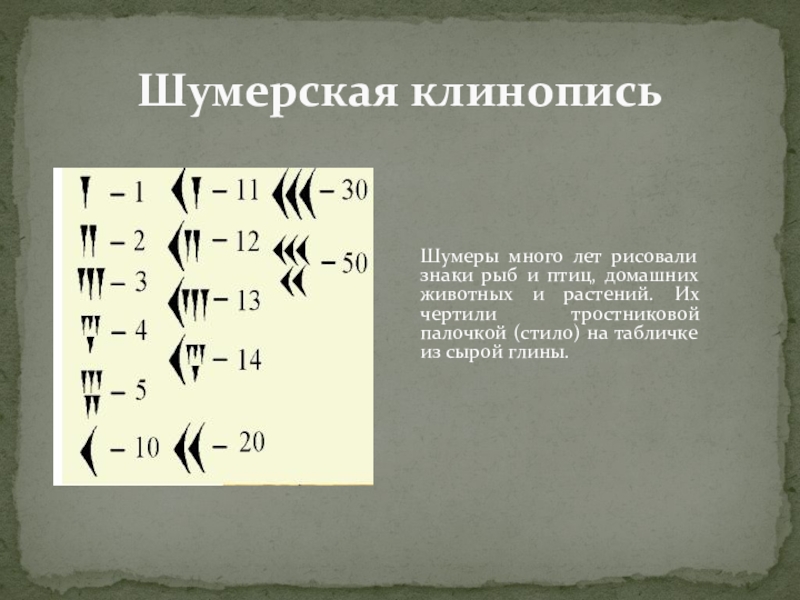 Шумерская клинопись

– 1
– 2
– 3
– 4
– 5
– 10
– 11
– 12
– 13
– 14
– 20
– 30
– 50

Шумеры много лет рисовали знаки рыб и птиц, домашних животных и растений. Их чертили тростниковой палочкой (стило) на табличке из сырой глины.